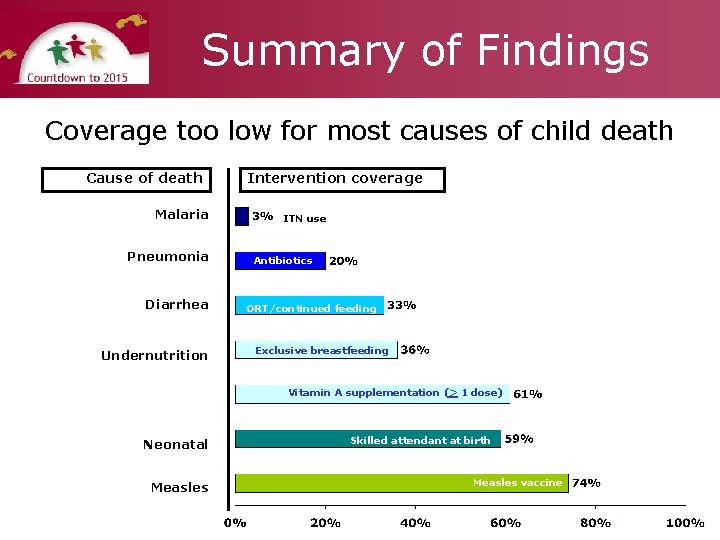 Countdown to 2015

Summary of Findings

Coverage too low for most causes of child death

Cause of death

Intervention coverage

Malaria

3% ITN use

Pneumonia

Antibiotics 20%

Diarrhea

ORT/continued feeding 33%

Undernutrition

Exclusive breastfeeding 36%

Vitamin A supplementation ($\geq$ 1 dose) 61%

Neonatal

Skilled attendant at birth 59%

Measles

Measles vaccine 74%

0% 20% 40% 60% 80% 100%